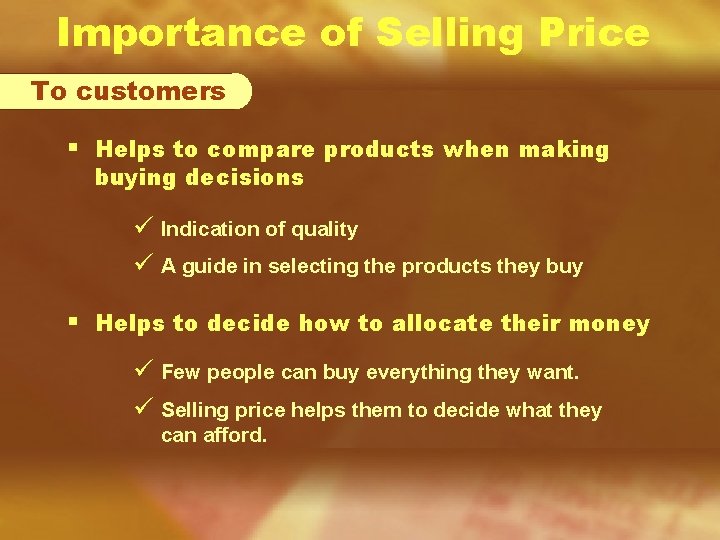 Importance of Selling Price

To customers

▪ Helps to compare products when making buying decisions

✓ Indication of quality

✓ A guide in selecting the products they buy

▪ Helps to decide how to allocate their money

✓ Few people can buy everything they want.

✓ Selling price helps them to decide what they can afford.